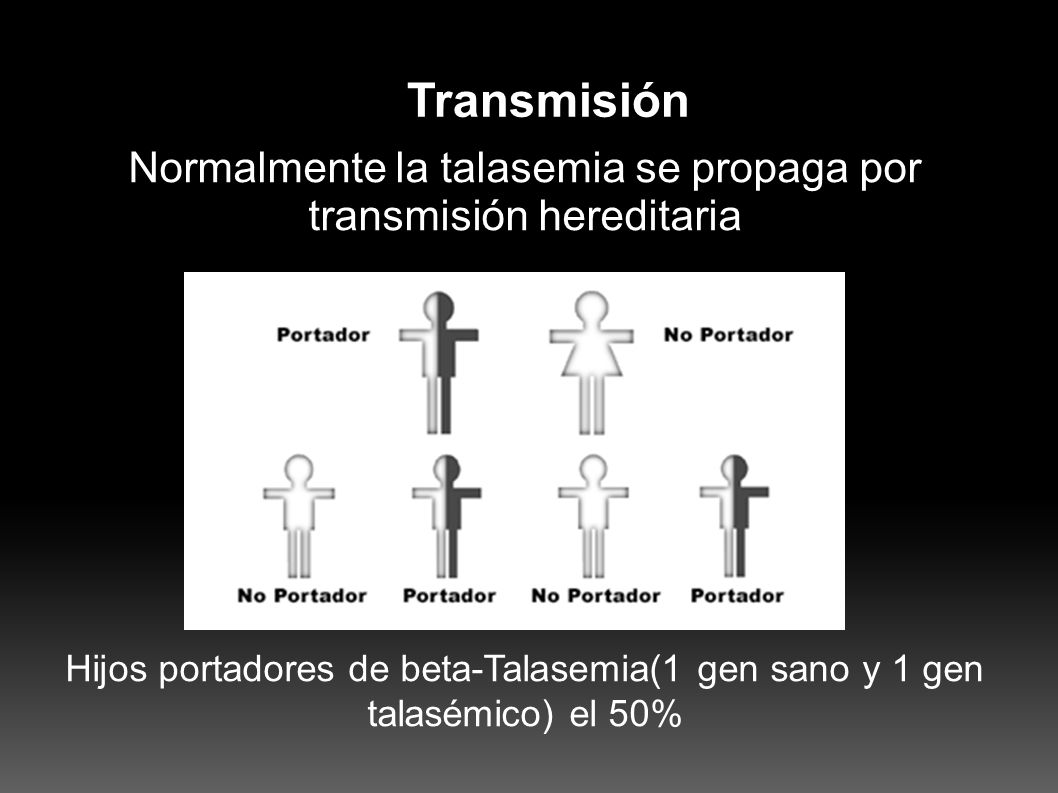 Transmisión

Normalmente la talasemia se propaga por transmisión hereditaria

Portador

No Portador

No Portador

Portador

No Portador

Portador

Hijos portadores de beta-Talasemia(1 gen sano y 1 gen talasémico) el 50%